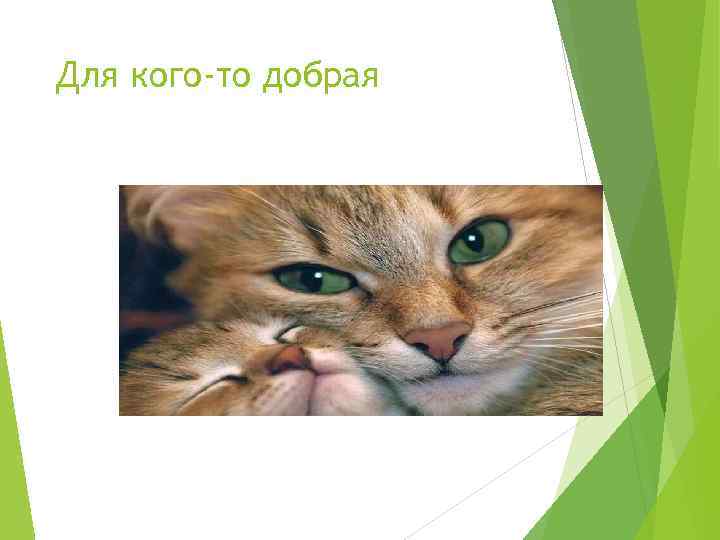 Для кого-то добрая